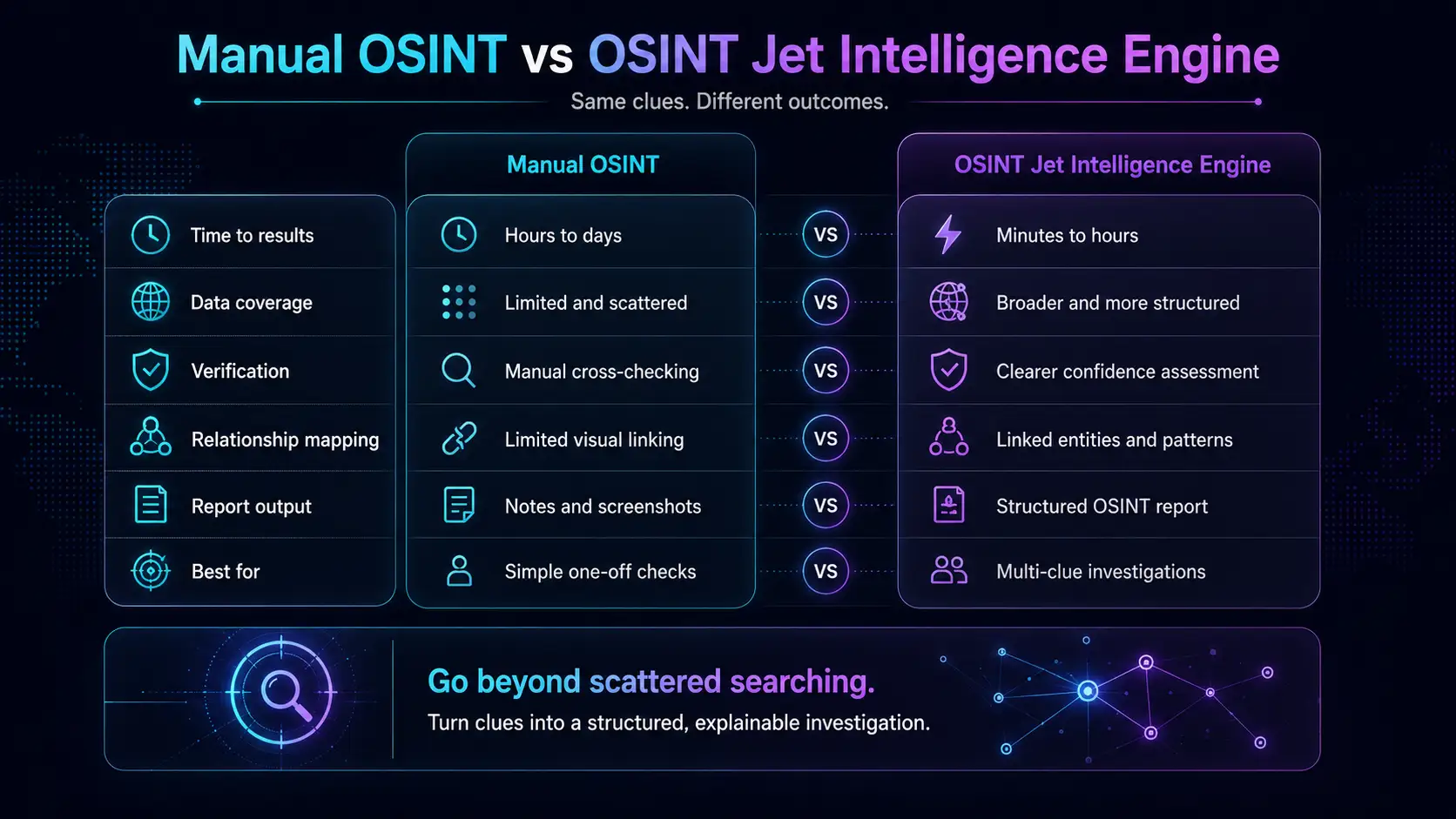 Manual OSINT vs OSINT Jet Intelligence Engine

Same clues. Different outcomes.

| | Manual OSINT | | OSINT Jet Intelligence Engine |
|---|---|---|---|
| Time to results | Hours to days | VS | Minutes to hours |
| Data coverage | Limited and scattered | VS | Broader and more structured |
| Verification | Manual cross-checking | VS | Clearer confidence assessment |
| Relationship mapping | Limited visual linking | VS | Linked entities and patterns |
| Report output | Notes and screenshots | VS | Structured OSINT report |
| Best for | Simple one-off checks | VS | Multi-clue investigations |

Go beyond scattered searching.

Turn clues into a structured, explainable investigation.